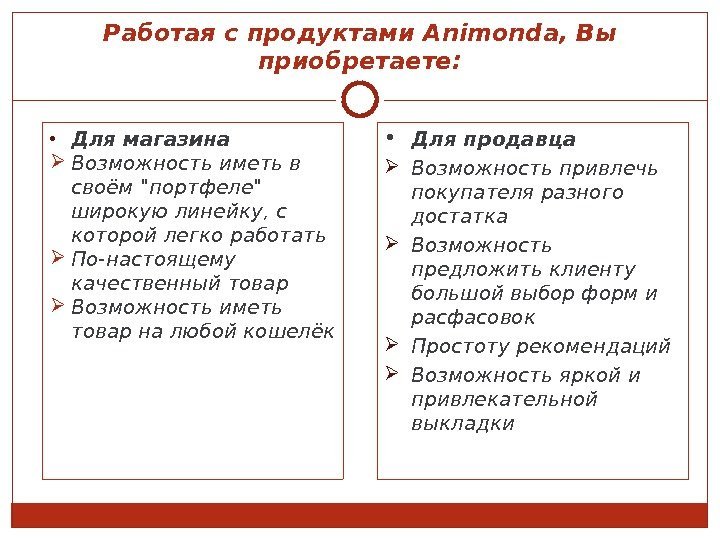 Работая с продуктами Animonda, Вы приобретаете:

• Для магазина
➢ Возможность иметь в своём "портфеле" широкую линейку, с которой легко работать
➢ По-настоящему качественный товар
➢ Возможность иметь товар на любой кошелёк

• Для продавца
➢ Возможность привлечь покупателя разного достатка
➢ Возможность предложить клиенту большой выбор форм и расфасовок
➢ Простоту рекомендаций
➢ Возможность яркой и привлекательной выкладки